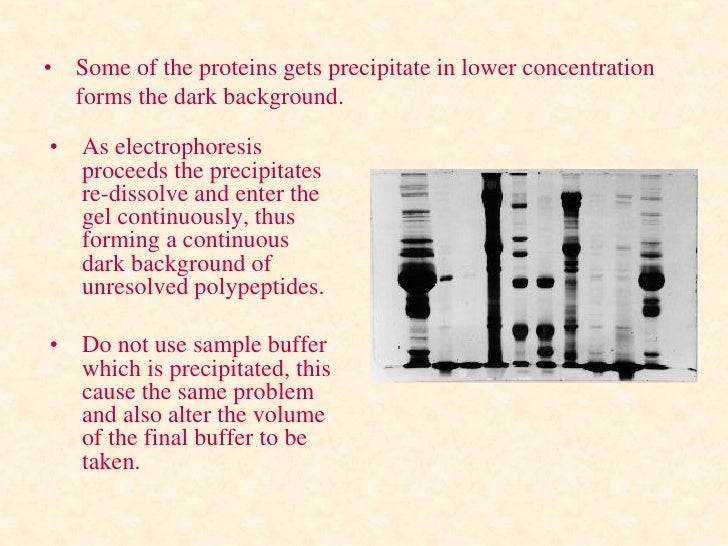 • Some of the proteins gets precipitate in lower concentration forms the dark background.

• As electrophoresis proceeds the precipitates re-dissolve and enter the gel continuously, thus forming a continuous dark background of unresolved polypeptides.

• Do not use sample buffer which is precipitated, this cause the same problem and also alter the volume of the final buffer to be taken.